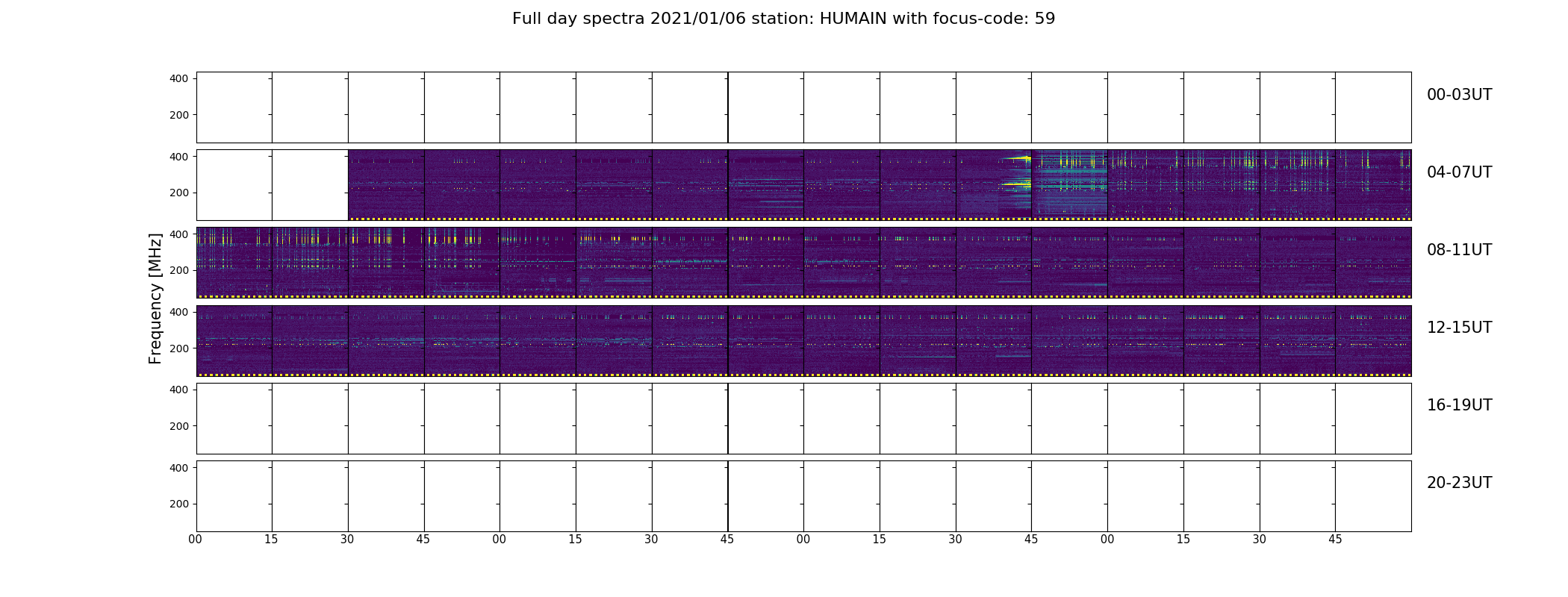 Full day spectra 2021/01/06 station: HUMAIN with focus-code: 59

Frequency [MHz]

400
200
00-03UT

400
200
04-07UT

400
200
08-11UT

400
200
12-15UT

400
200
16-19UT

400
200
20-23UT

00 15 30 45 00 15 30 45 00 15 30 45 00 15 30 45